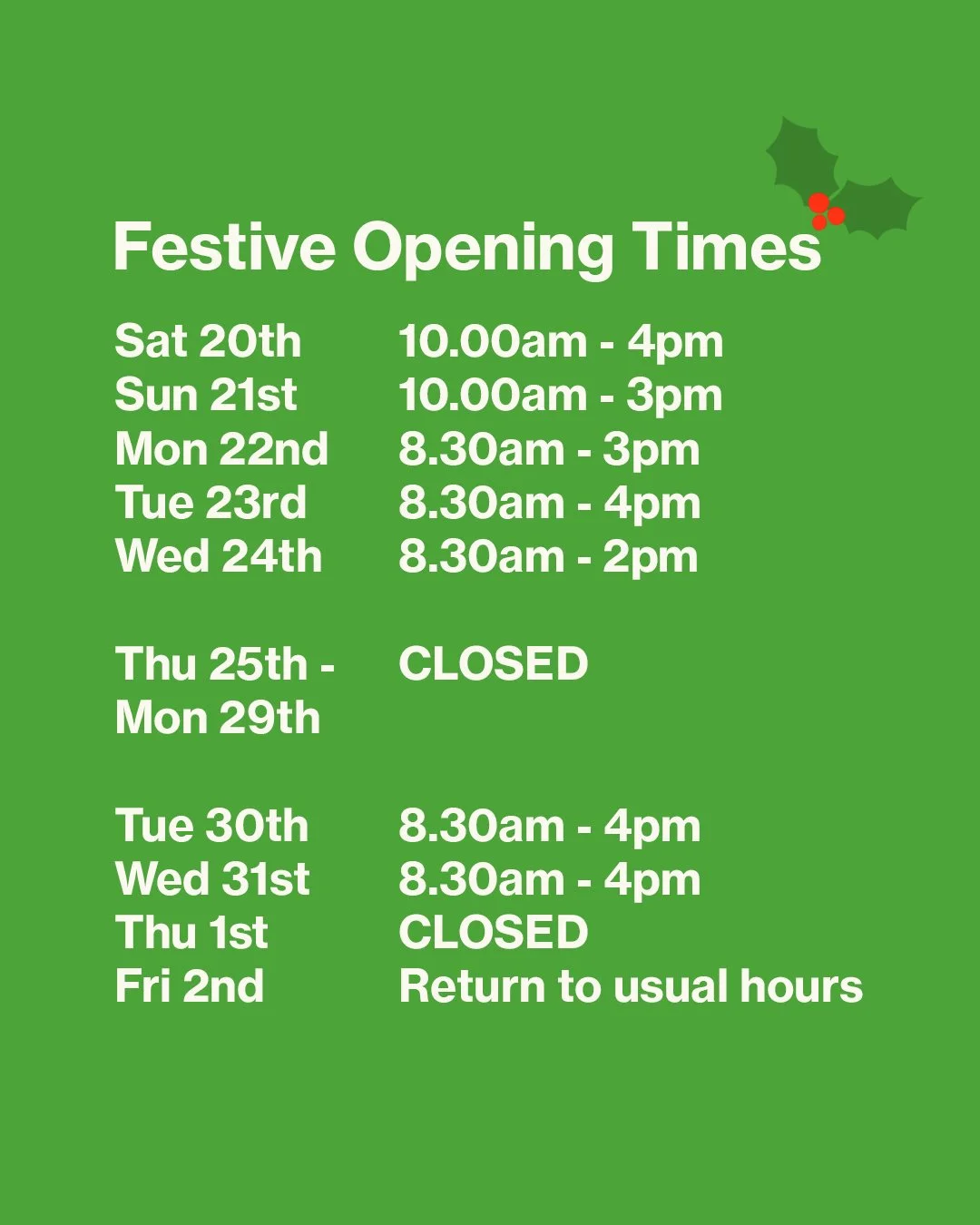 Festive Opening Times

Sat 20th 10.00am - 4pm
Sun 21st 10.00am - 3pm
Mon 22nd 8.30am - 3pm
Tue 23rd 8.30am - 4pm
Wed 24th 8.30am - 2pm

Thu 25th - Mon 29th CLOSED

Tue 30th 8.30am - 4pm
Wed 31st 8.30am - 4pm
Thu 1st CLOSED
Fri 2nd Return to usual hours